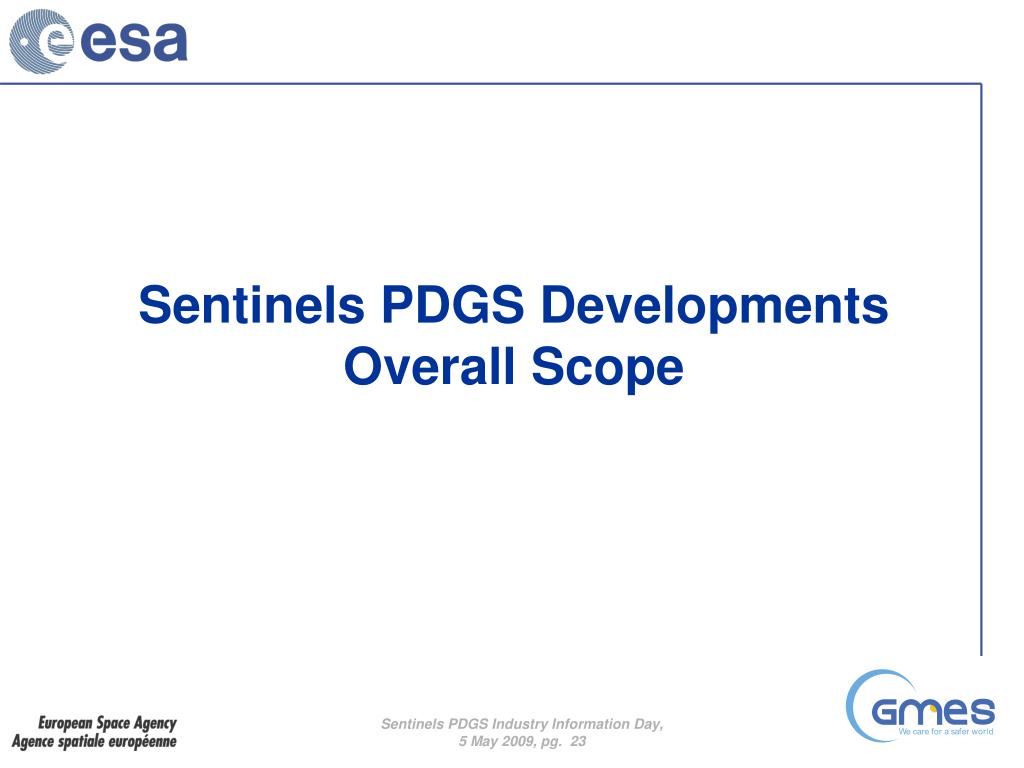 esa

Sentinels PDGS Developments
Overall Scope

European Space Agency
Agence spatiale européenne

Sentinels PDGS Industry Information Day,
5 May 2009, pg. 23

GMES
We care for a safer world